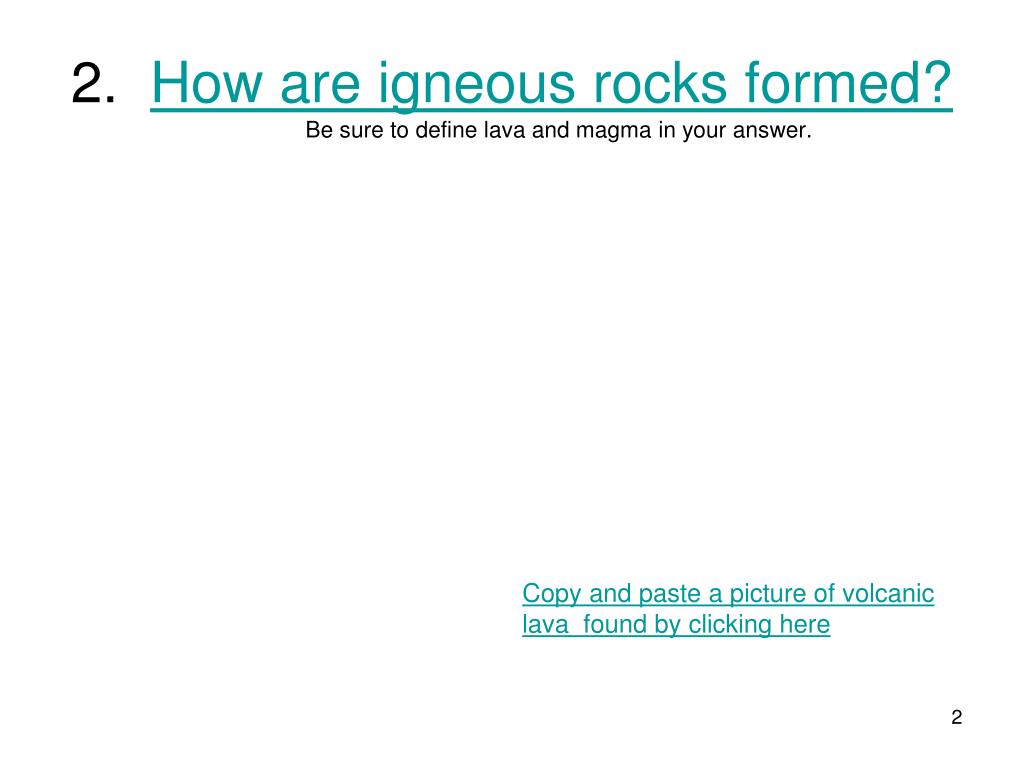 2. How are igneous rocks formed?

Be sure to define lava and magma in your answer.

Copy and paste a picture of volcanic lava found by clicking here

2